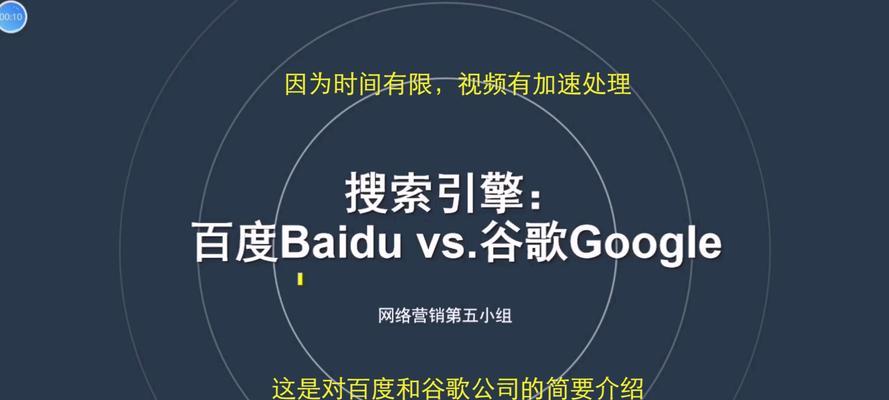 00:10

因为时间有限，视频有加速处理

搜索引擎：
百度Baidu vs.谷歌Google

网络营销第五小组

这是对百度和谷歌公司的简要介绍